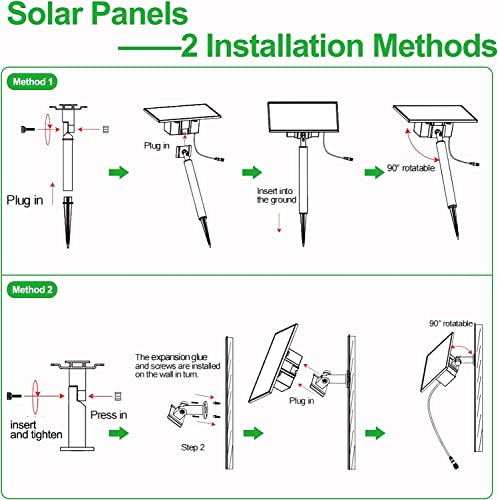 Solar Panels
——2 Installation Methods

Method 1

Plug in

Plug in

Insert into the ground

90° rotatable

Method 2

insert and tighten

Press in

The expansion glue and screws are installed on the wall in turn.

Step 2

Plug in

90° rotatable